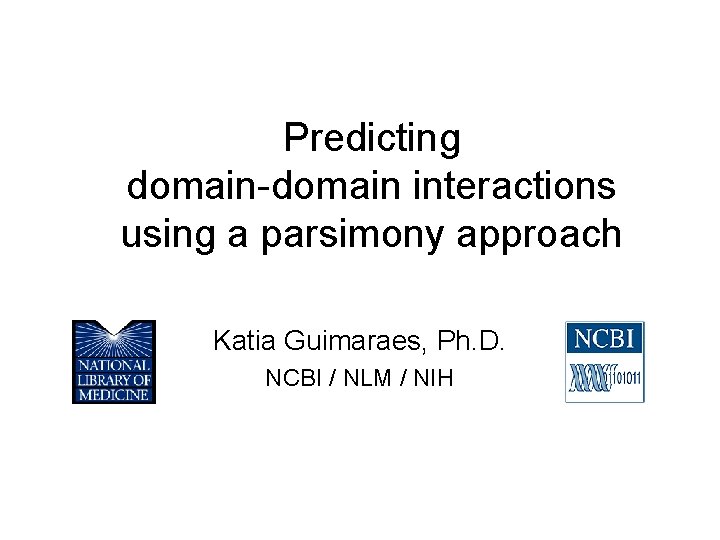 Predicting domain-domain interactions using a parsimony approach

NATIONAL LIBRARY OF MEDICINE

Katia Guimaraes, Ph.D.

NCBI / NLM / NIH

NCBI

101011